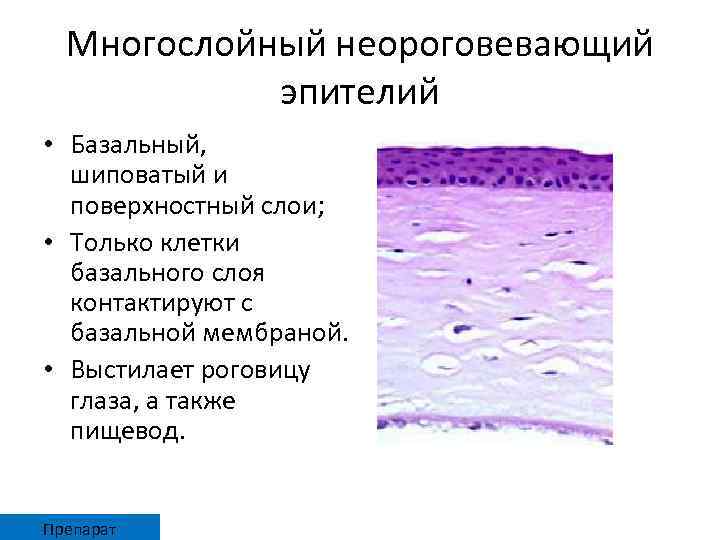 Многослойный неороговевающий эпителий

• Базальный, шиповатый и поверхностный слои;
• Только клетки базального слоя контактируют с базальной мембраной.
• Выстилает роговицу глаза, а также пищевод.

Препарат